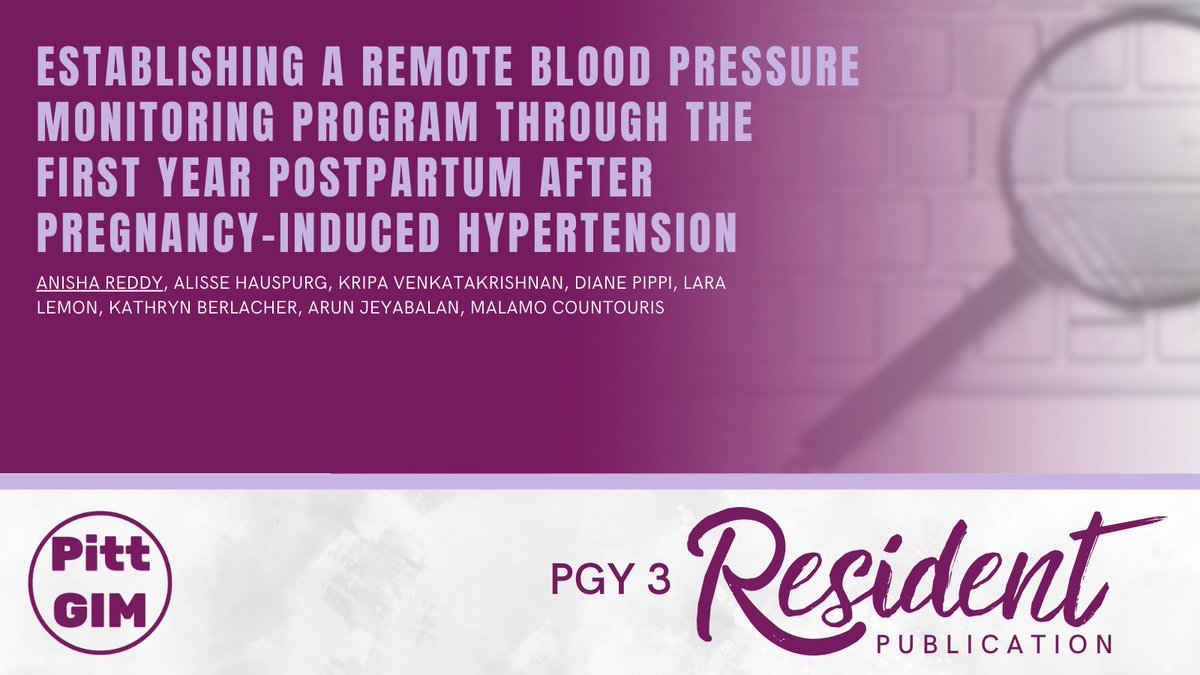 ESTABLISHING A REMOTE BLOOD PRESSURE MONITORING PROGRAM THROUGH THE FIRST YEAR POSTPARTUM AFTER PREGNANCY-INDUCED HYPERTENSION

ANISHA REDDY, ALISSE HAUSPURG, KRIPA VENKATAKRISHNAN, DIANE PIPPI, LARA LEMON, KATHRYN BERLACHER, ARUN JEYABALAN, MALAMO COUNTOURIS

Pitt GIM

PGY 3 Resident PUBLICATION